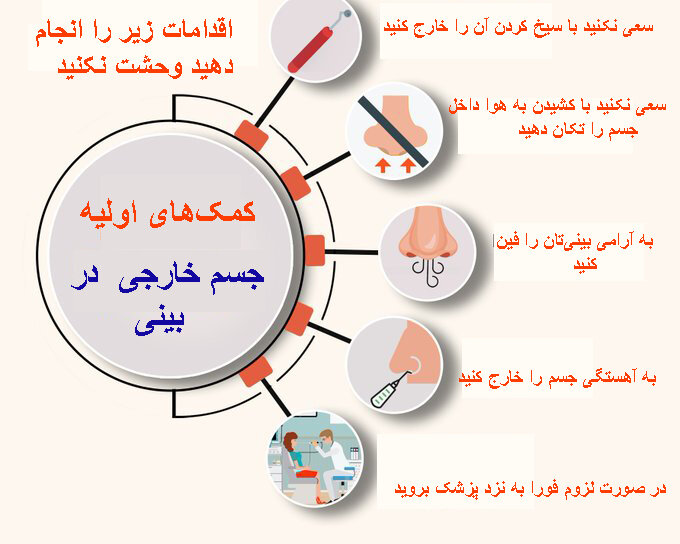 اقدامات زیر را انجام دهید وحشت نکنید

کمک‌های اولیه

جسم خارجی در بینی

سعی نکنید با سیخ کردن آن را خارج کنید

سعی نکنید با کشیدن به هوا داخل جسم را تکان دهید

به آرامی بینی‌تان را فین کنید

به آهستگی جسم را خارج کنید

در صورت لزوم فورا به نزد پزشک بروید